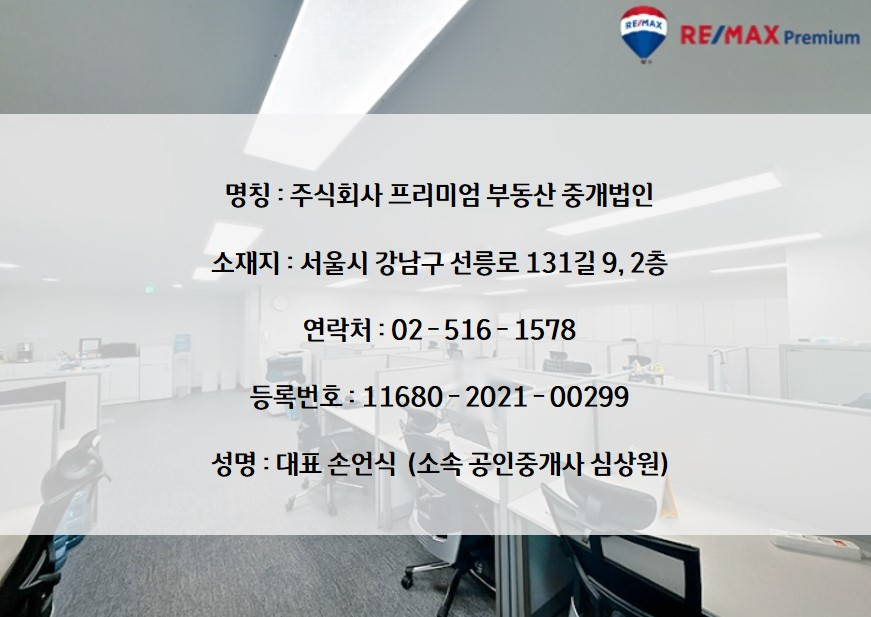 RE/MAX

RE/MAX Premium

명칭 : 주식회사 프리미엄 부동산 중개법인

소재지 : 서울시 강남구 선릉로 131길 9, 2층

연락처 : 02 - 516 - 1578

등록번호 : 11680 - 2021 - 00299

성명 : 대표 손언식 (소속 공인중개사 심상원)